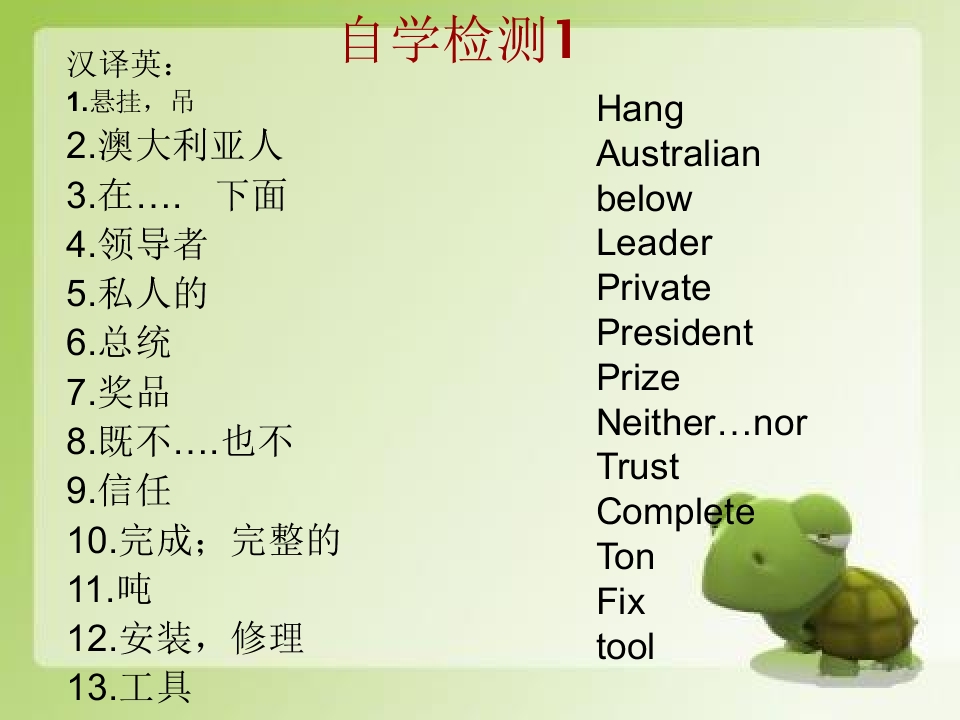 自学检测1

汉译英：
1.悬挂，吊
2.澳大利亚人
3.在…. 下面
4.领导者
5.私人的
6.总统
7.奖品
8.既不….也不
9.信任
10.完成；完整的
11.吨
12.安装，修理
13.工具

Hang
Australian
below
Leader
Private
President
Prize
Neither…nor
Trust
Complete
Ton
Fix
tool